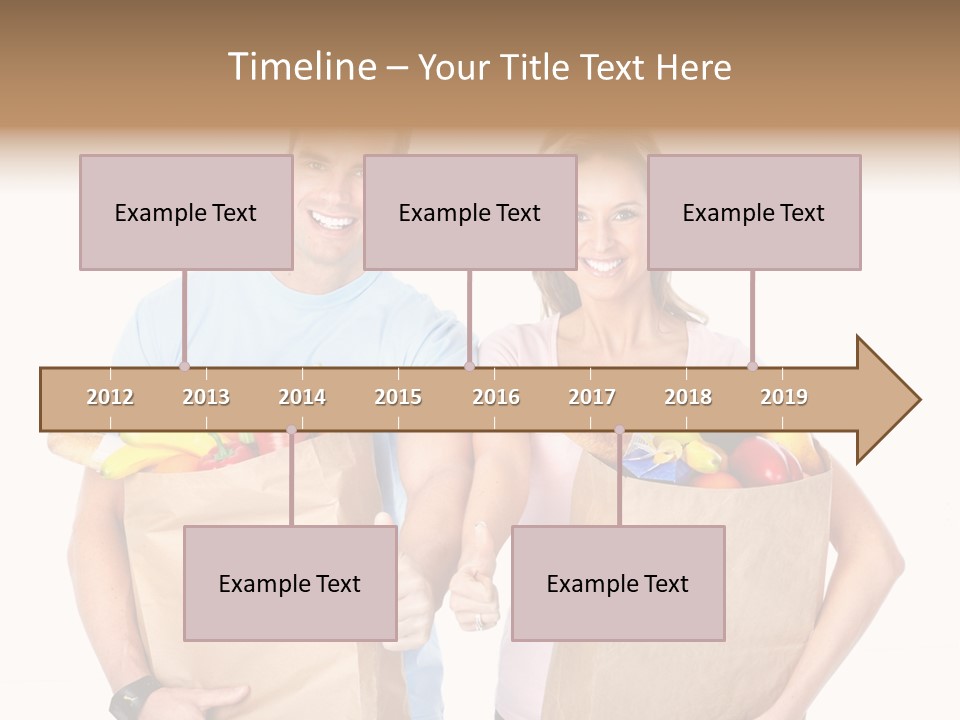 Timeline – Your Title Text Here

Example Text

Example Text

Example Text

2012 2013 2014 2015 2016 2017 2018 2019

Example Text

Example Text